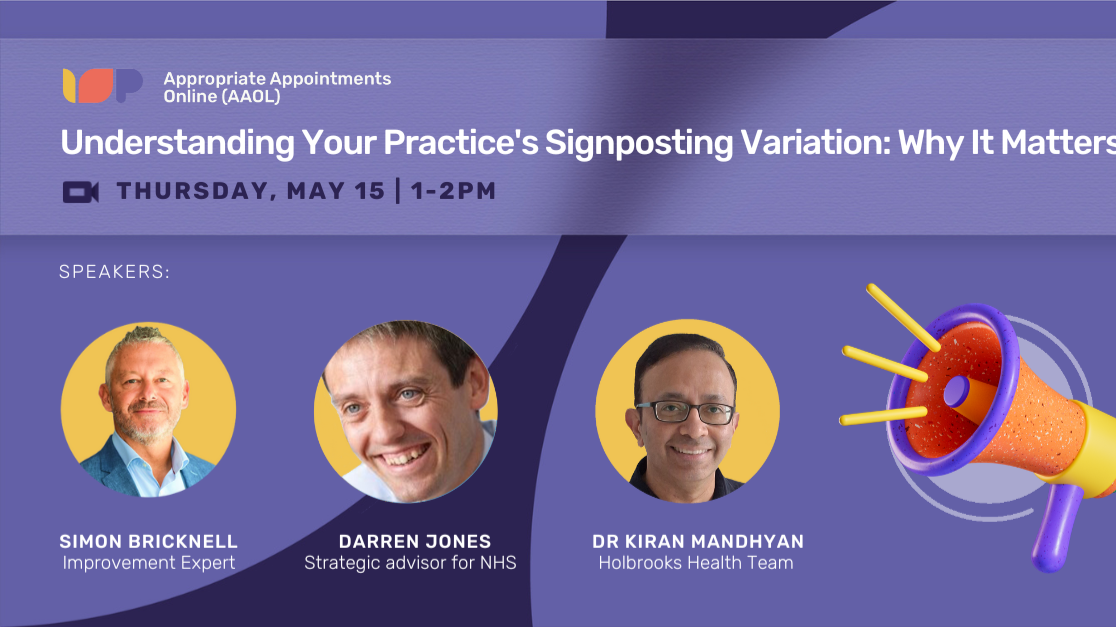 Appropriate Appointments Online (AAOL)

Understanding Your Practice's Signposting Variation: Why It Matters

THURSDAY, MAY 15 | 1-2PM

SPEAKERS:

SIMON BRICKNELL
Improvement Expert

DARREN JONES
Strategic advisor for NHS

DR KIRAN MANDHYAN
Holbrooks Health Team